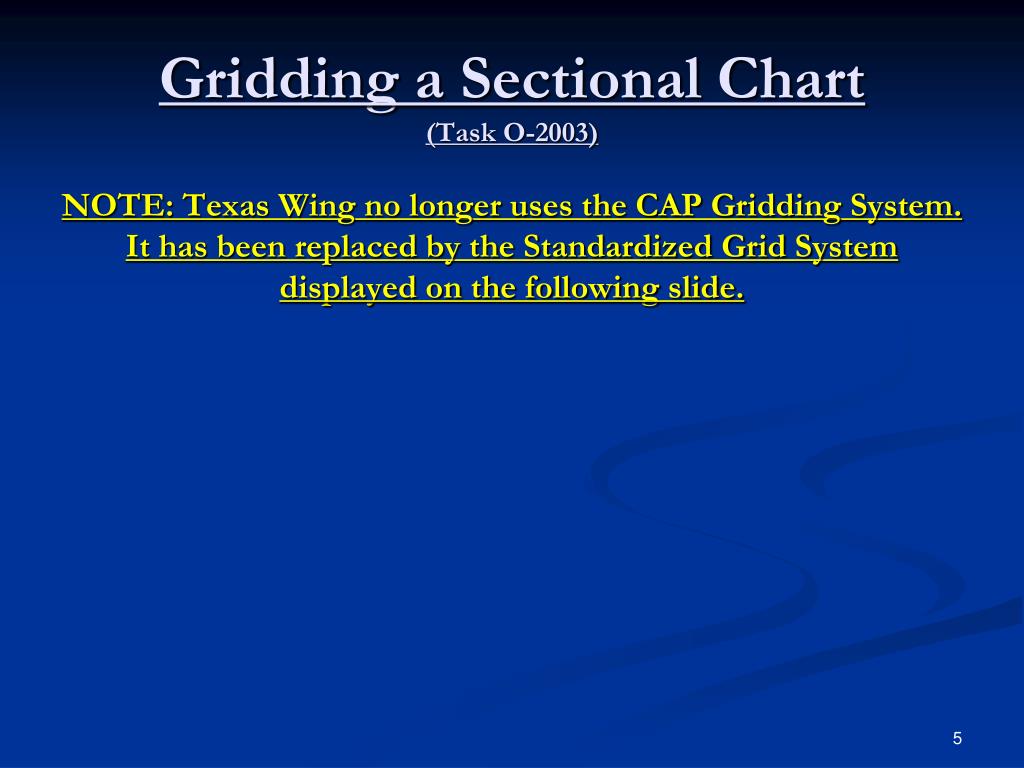 Gridding a Sectional Chart
(Task O-2003)

NOTE: Texas Wing no longer uses the CAP Gridding System. It has been replaced by the Standardized Grid System displayed on the following slide.

5